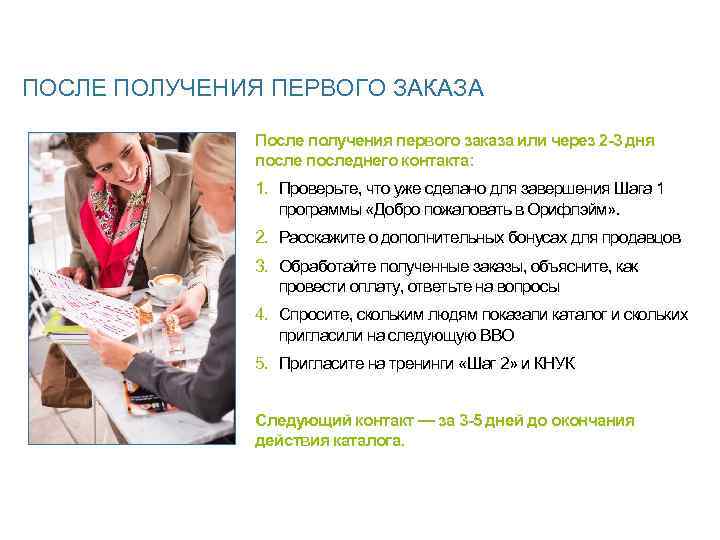 ПОСЛЕ ПОЛУЧЕНИЯ ПЕРВОГО ЗАКАЗА

После получения первого заказа или через 2-3 дня после последнего контакта:

1. Проверьте, что уже сделано для завершения Шага 1 программы «Добро пожаловать в Орифлэйм».
2. Расскажите о дополнительных бонусах для продавцов
3. Обработайте полученные заказы, объясните, как провести оплату, ответьте на вопросы
4. Спросите, скольким людям показали каталог и скольких пригласили на следующую ВВО
5. Пригласите на тренинги «Шаг 2» и КНУК

Следующий контакт — за 3-5 дней до окончания действия каталога.